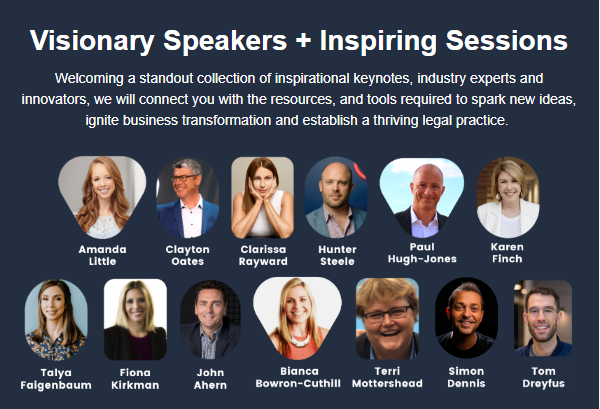 Visionary Speakers + Inspiring Sessions

Welcoming a standout collection of inspirational keynotes, industry experts and innovators, we will connect you with the resources, and tools required to spark new ideas, ignite business transformation and establish a thriving legal practice.

Amanda Little

Clayton Oates

Clarissa Rayward

Hunter Steele

Paul Hugh-Jones

Karen Finch

Talya Faigenbaum

Fiona Kirkman

John Ahern

Bianca Bowron-Cuthill

Terri Mottershead

Simon Dennis

Tom Dreyfus